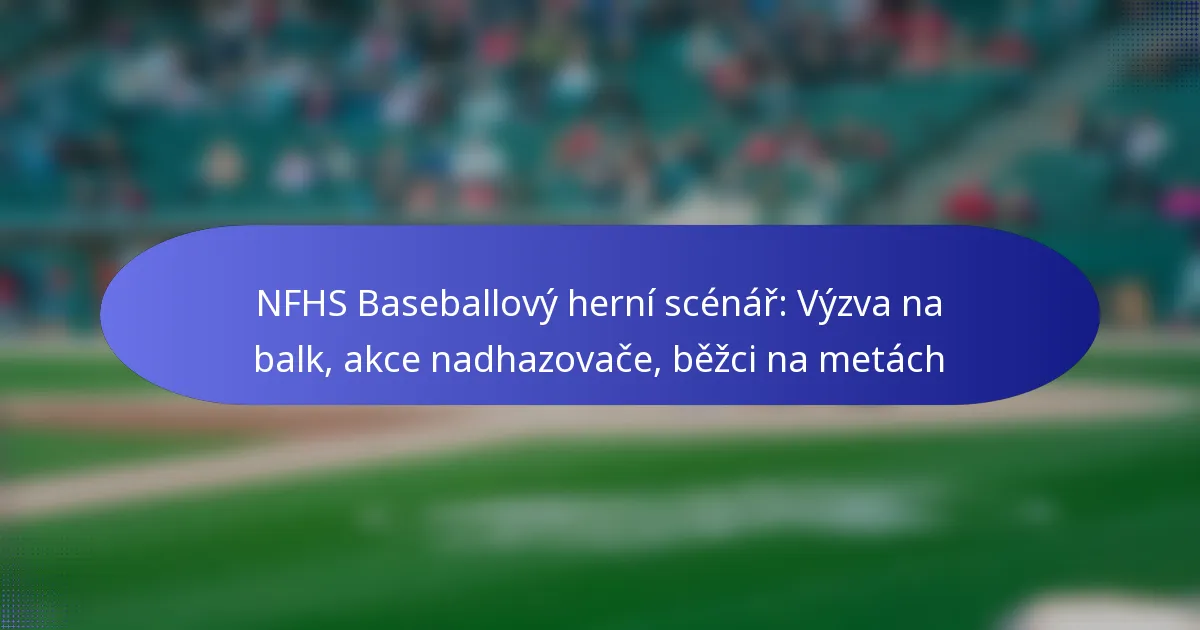 NFHS Baseballový herní scénář: Výzva na balk, akce nadhazovače, běžci na metách